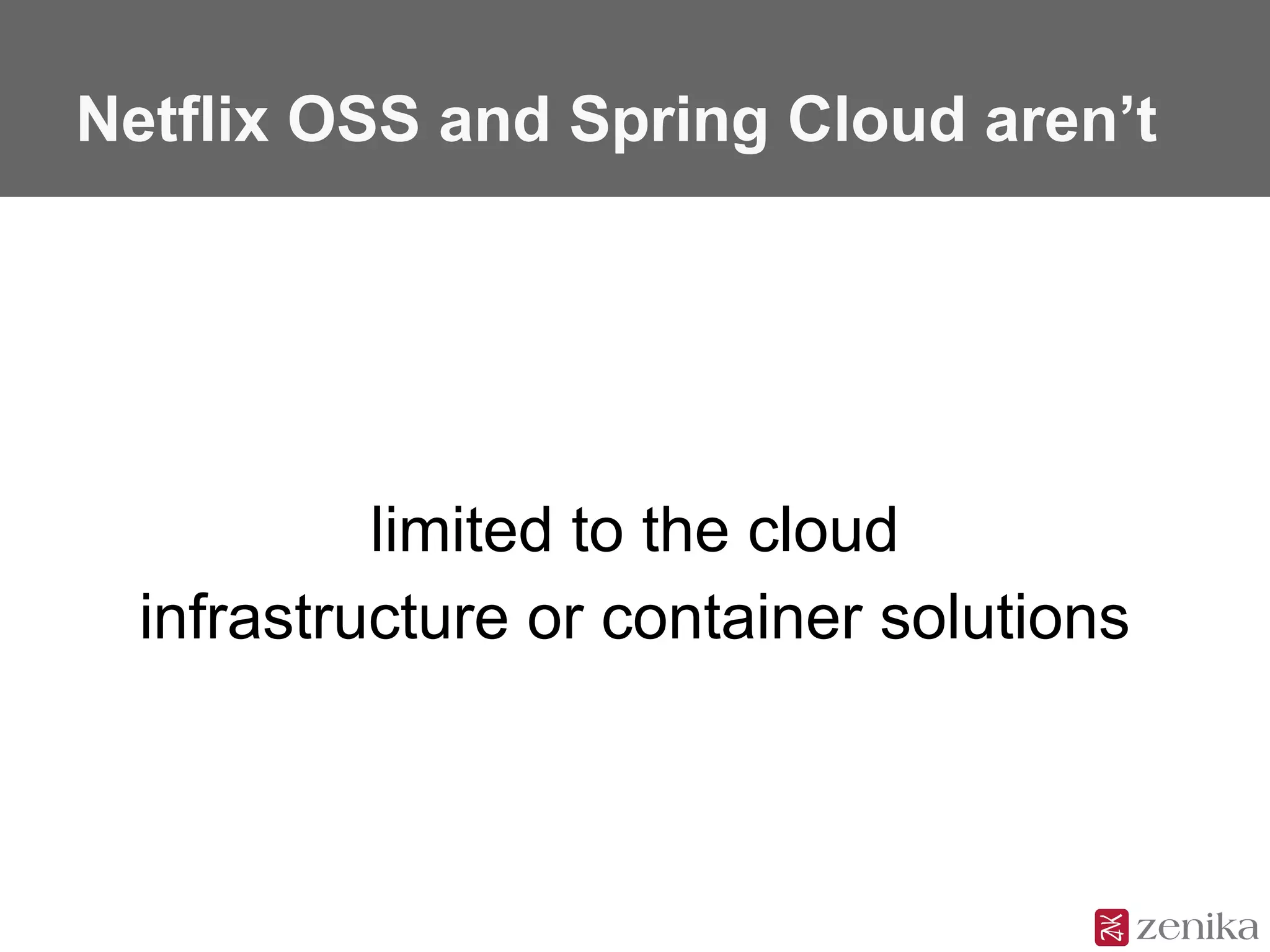 Netflix OSS and Spring Cloud aren’t

limited to the cloud
infrastructure or container solutions

zenika